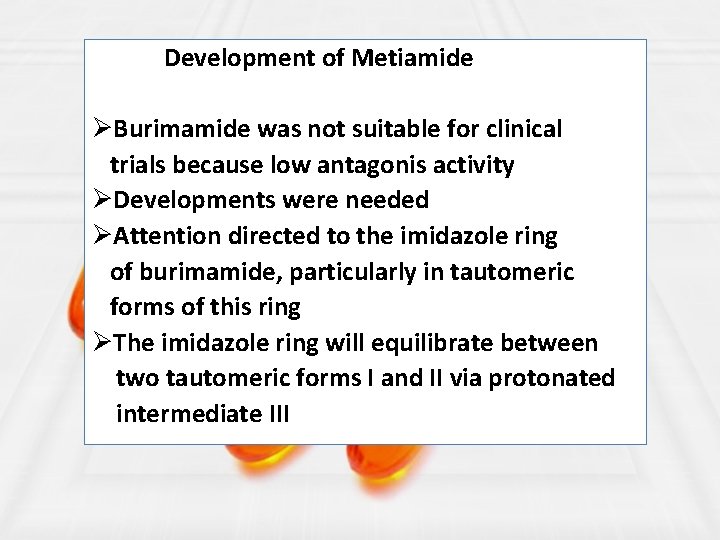 Development of Metiamide

➢Burimamide was not suitable for clinical trials because low antagonis activity
➢Developments were needed
➢Attention directed to the imidazole ring of burimamide, particularly in tautomeric forms of this ring
➢The imidazole ring will equilibrate between two tautomeric forms I and II via protonated intermediate III